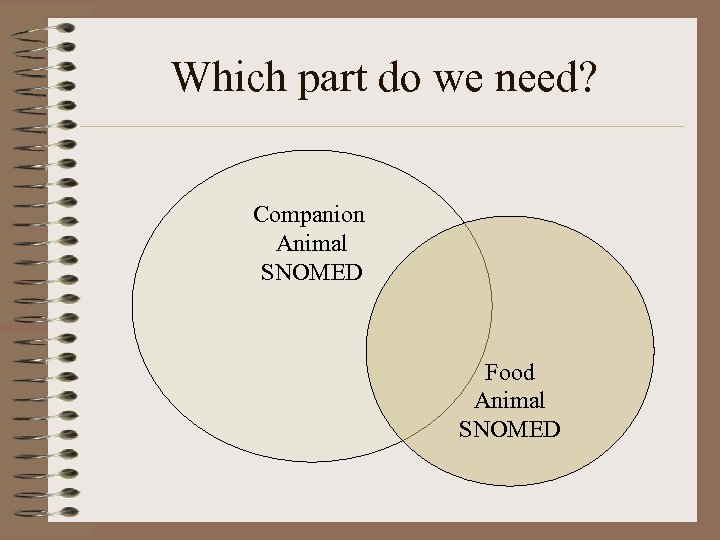 Which part do we need?

Companion Animal SNOMED

Food Animal SNOMED